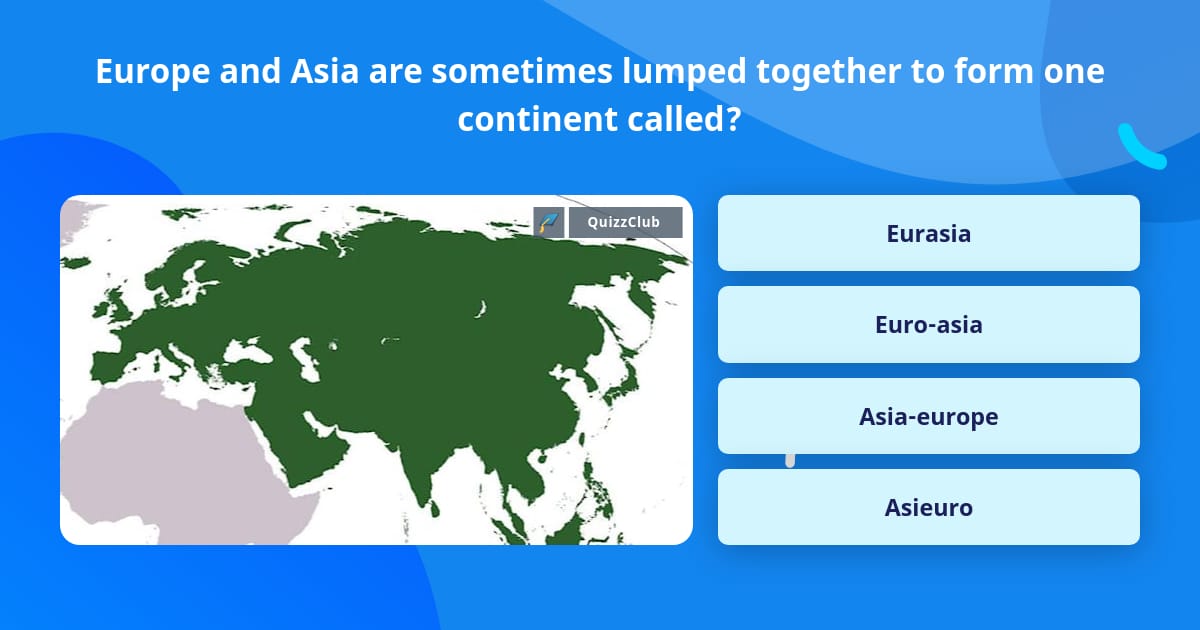 Europe and Asia are sometimes lumped together to form one continent called?

QuizzClub

Eurasia

Euro-asia

Asia-europe

Asieuro